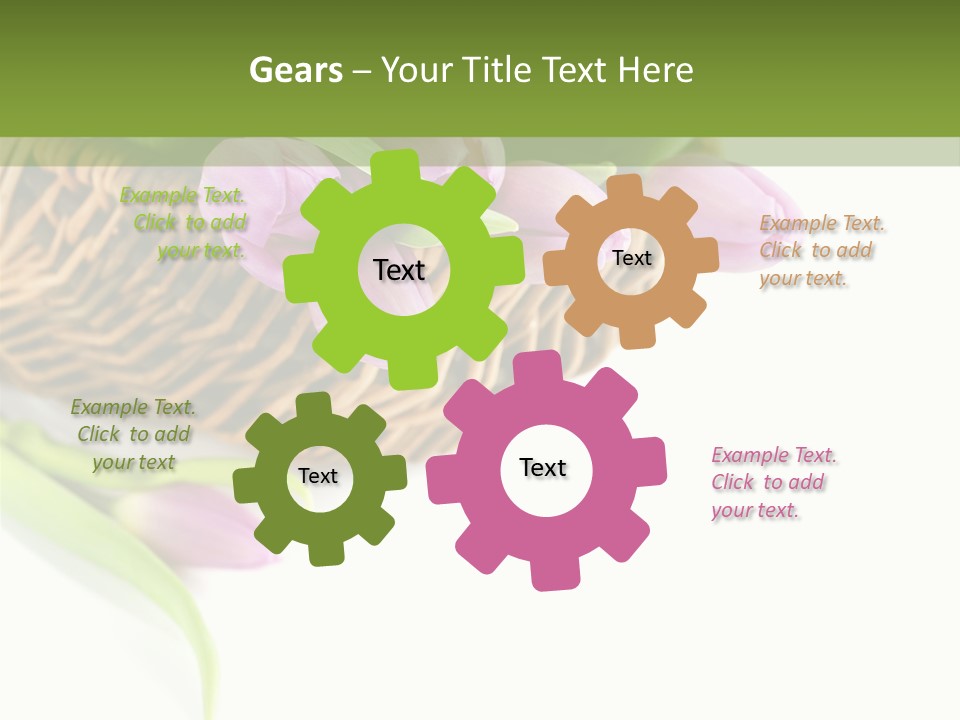 Gears – Your Title Text Here

Example Text. Click to add your text.

Text

Text

Example Text. Click to add your text.

Example Text. Click to add your text

Text

Text

Example Text. Click to add your text.